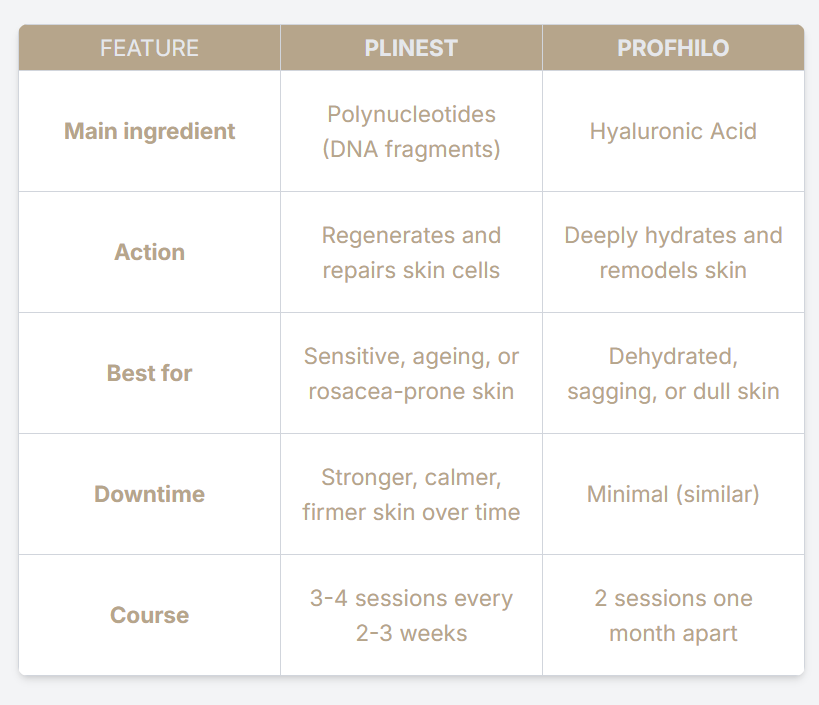 | FEATURE | PLINEST | PROFHILO |
|---|---|---|
| Main ingredient | Polynucleotides (DNA fragments) | Hyaluronic Acid |
| Action | Regenerates and repairs skin cells | Deeply hydrates and remodels skin |
| Best for | Sensitive, ageing, or rosacea-prone skin | Dehydrated, sagging, or dull skin |
| Downtime | Stronger, calmer, firmer skin over time | Minimal (similar) |
| Course | 3-4 sessions every 2-3 weeks | 2 sessions one month apart |